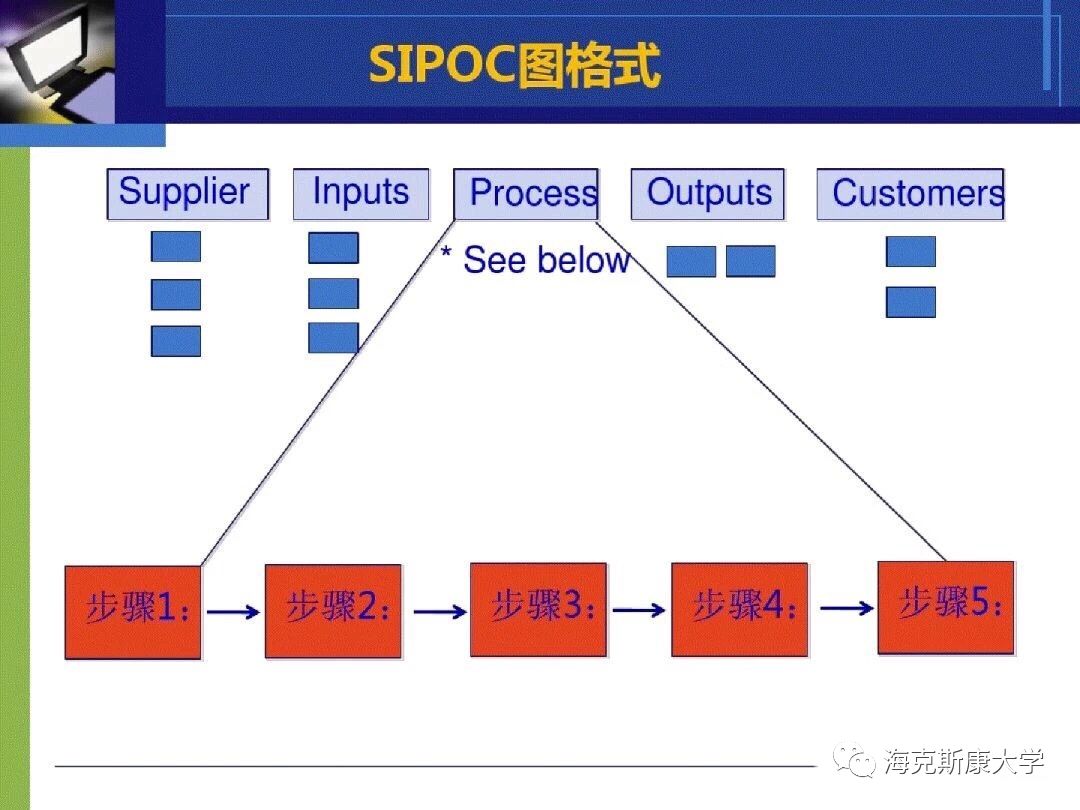 SIPOC图格式

Supplier

Inputs

Process

Outputs

Customers

* See below

步骤1：

步骤2：

步骤3：

步骤4：

步骤5：

海克斯康大学